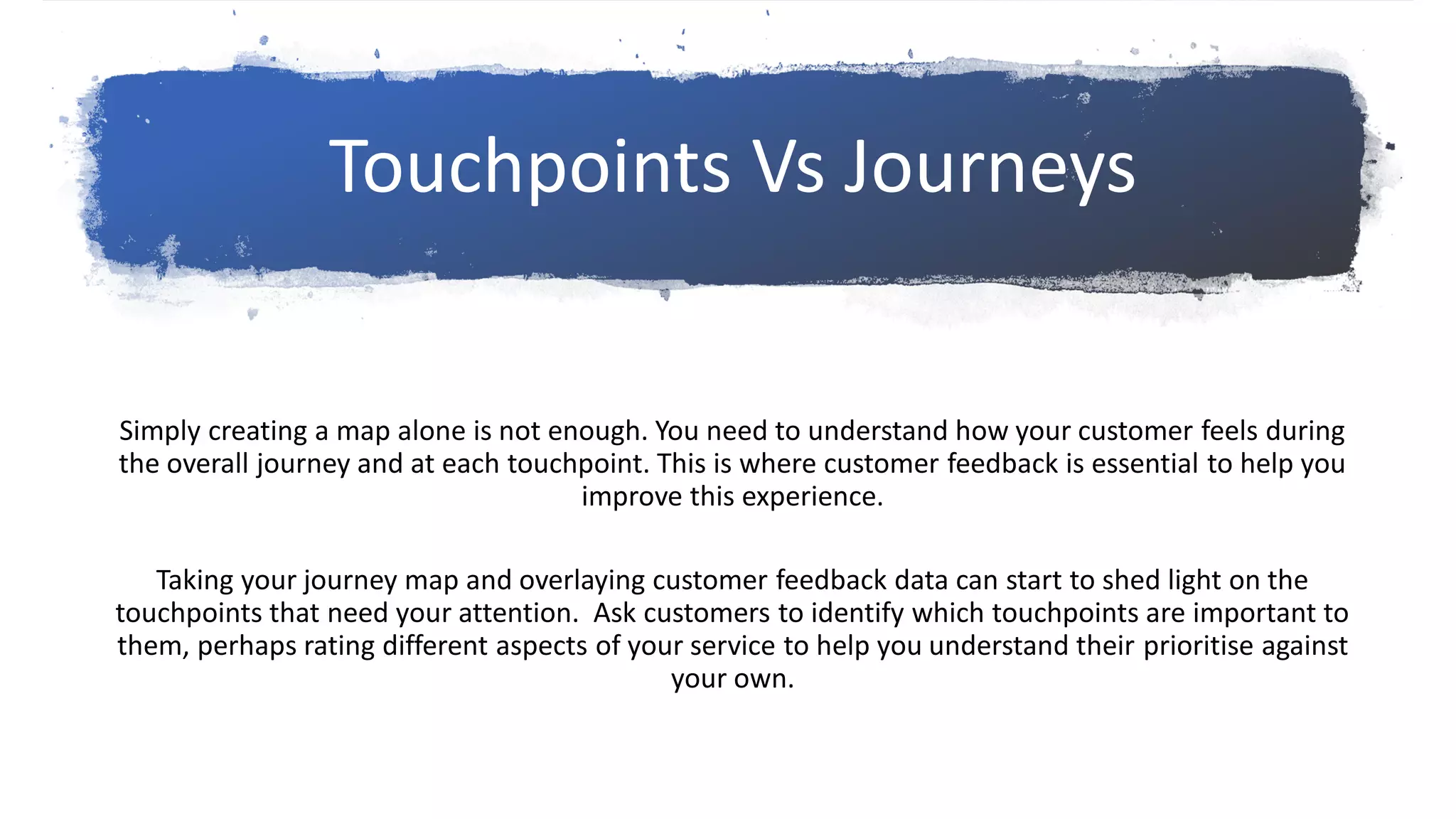 Touchpoints Vs Journeys

Simply creating a map alone is not enough. You need to understand how your customer feels during the overall journey and at each touchpoint. This is where customer feedback is essential to help you improve this experience.

Taking your journey map and overlaying customer feedback data can start to shed light on the touchpoints that need your attention. Ask customers to identify which touchpoints are important to them, perhaps rating different aspects of your service to help you understand their prioritise against your own.